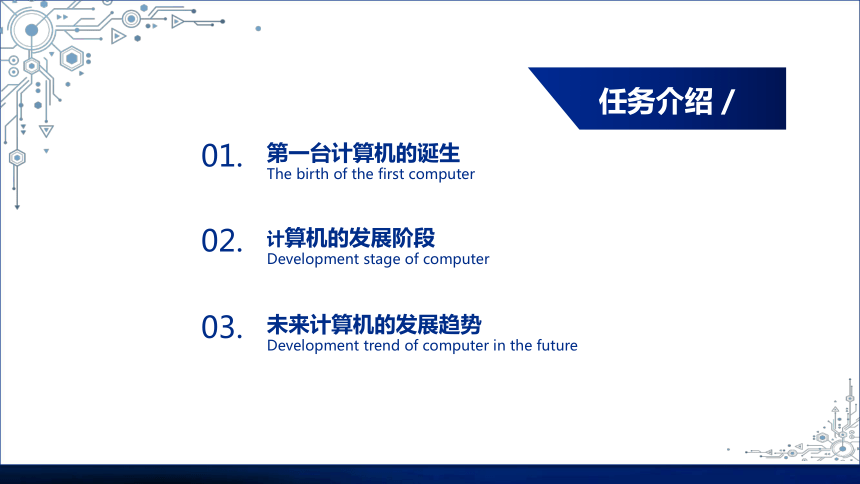 任务介绍 /

01. 第一台计算机的诞生
The birth of the first computer

02. 计算机的发展阶段
Development stage of computer

03. 未来计算机的发展趋势
Development trend of computer in the future